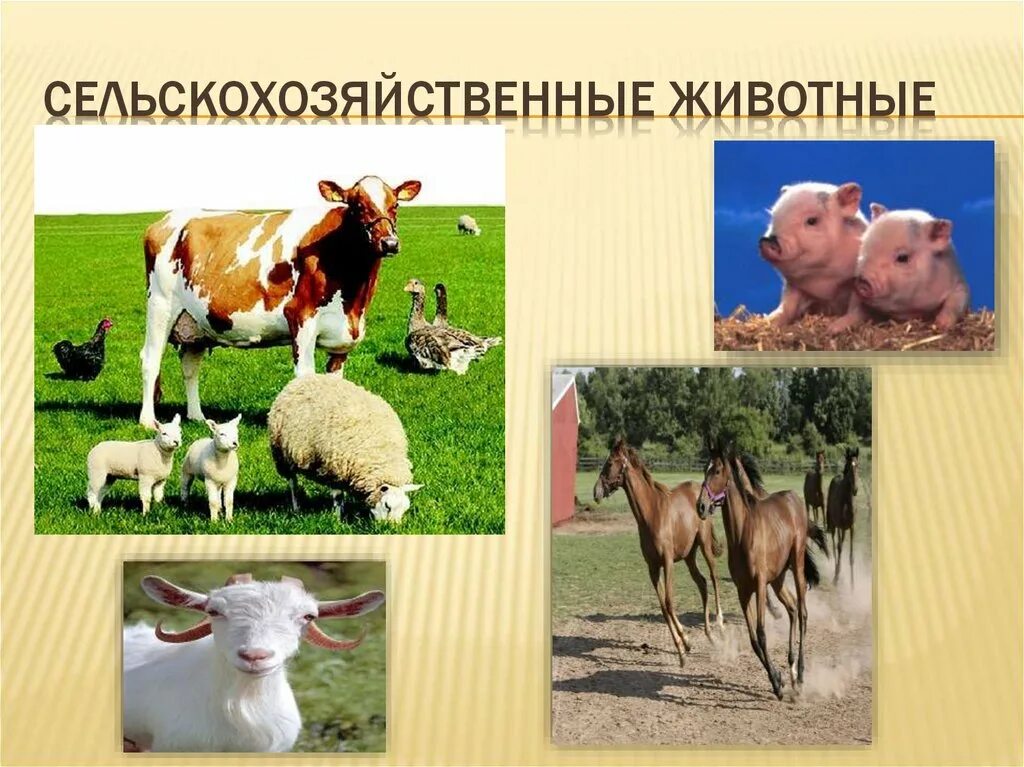 СЕЛЬСКОХОЗЯЙСТВЕННЫЕ ЖИВОТНЫЕ